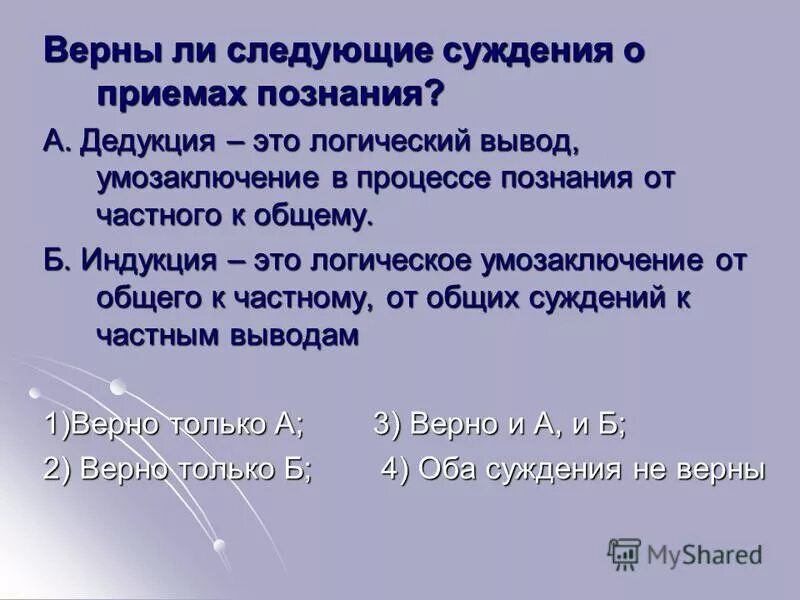 Верны ли следующие суждения о приемах познания?

А. Дедукция – это логический вывод, умозаключение в процессе познания от частного к общему.

Б. Индукция – это логическое умозаключение от общего к частному, от общих суждений к частным выводам

1)Верно только А;  3) Верно и А, и Б;
2) Верно только Б;  4) Оба суждения не верны

MyShared